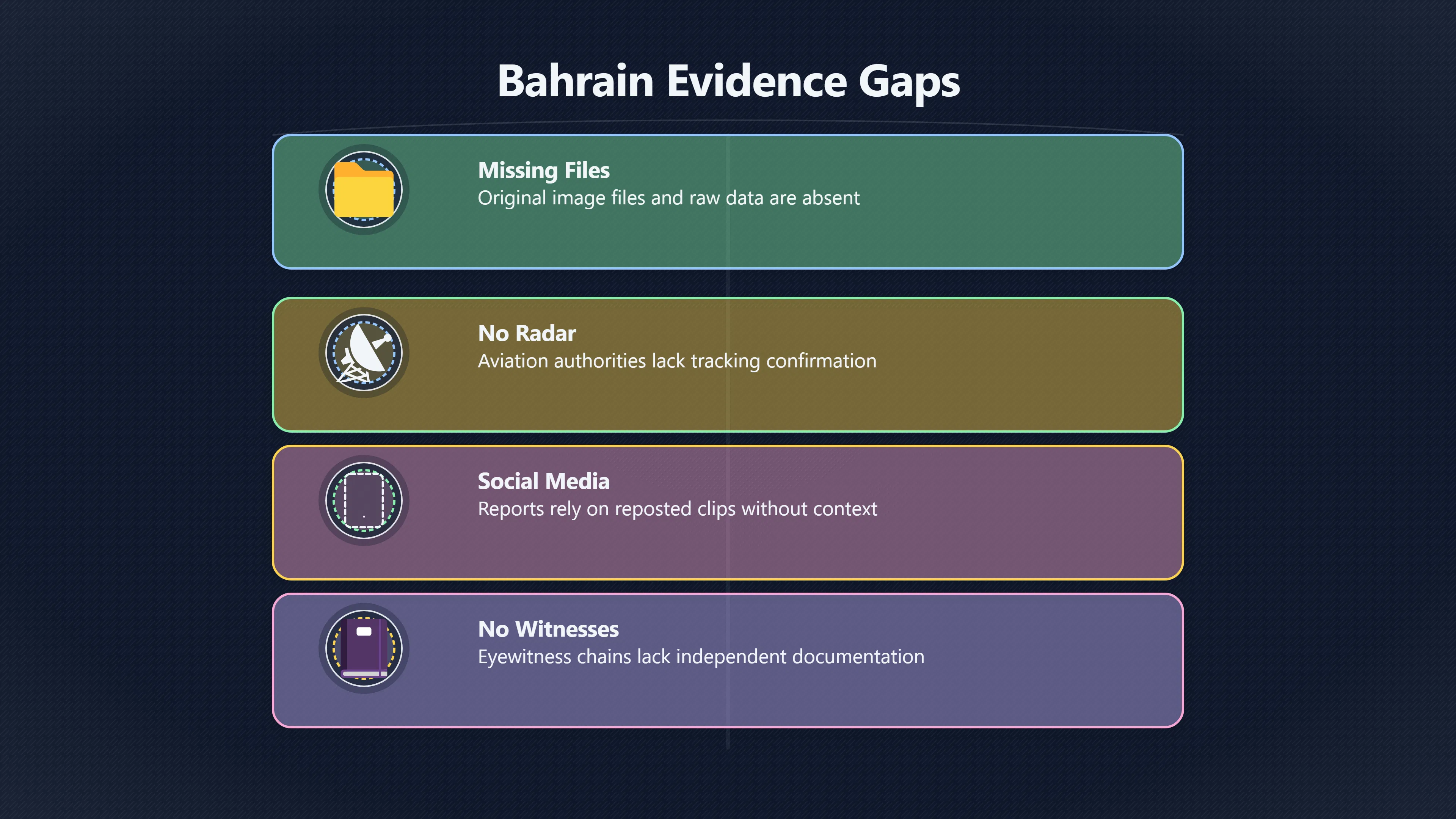 Bahrain Evidence Gaps

Missing Files
Original image files and raw data are absent

No Radar
Aviation authorities lack tracking confirmation

Social Media
Reports rely on reposted clips without context

No Witnesses
Eyewitness chains lack independent documentation